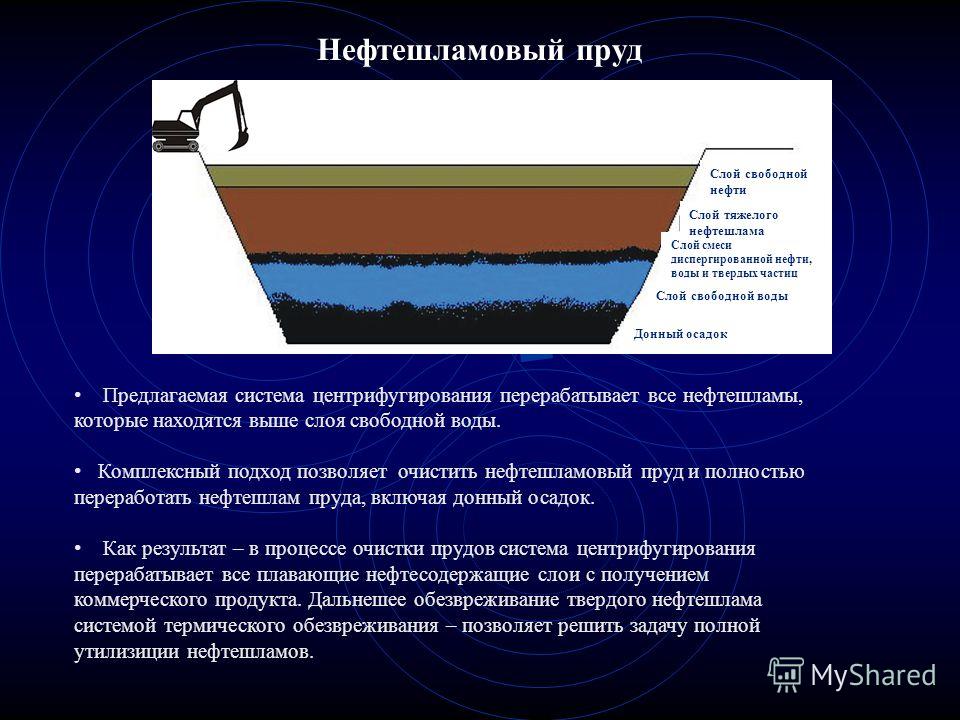 Нефтешламовый пруд

Слой свободной нефти

Слой тяжелого нефтешлама

Слой смеси диспергированной нефти, воды и твердых частиц

Слой свободной воды

Донный осадок

• Предлагаемая система центрифугирования перерабатывает все нефтешламы, которые находятся выше слоя свободной воды.

• Комплексный подход позволяет очистить нефтешламовый пруд и полностью переработать нефтешлам пруда, включая донный осадок.

• Как результат – в процессе очистки прудов система центрифугирования перерабатывает все плавающие нефтесодержащие слои с получением коммерческого продукта. Дальнешее обезвреживание твердого нефтешлама системой термического обезвреживания – позволяет решить задачу полной утилизиции нефтешламов.

MyShared